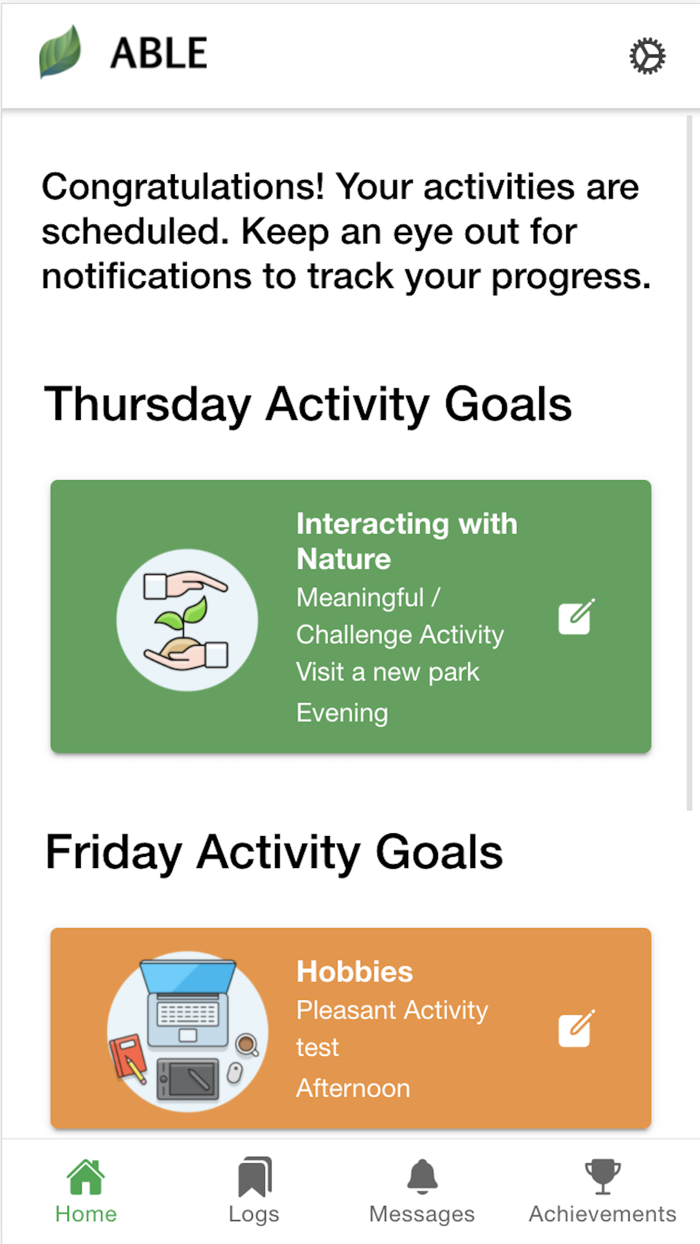 ABLE

Congratulations! Your activities are scheduled. Keep an eye out for notifications to track your progress.

Thursday Activity Goals

Interacting with Nature
Meaningful / Challenge Activity
Visit a new park
Evening

Friday Activity Goals

Hobbies
Pleasant Activity
test
Afternoon

Home
Logs
Messages
Achievements